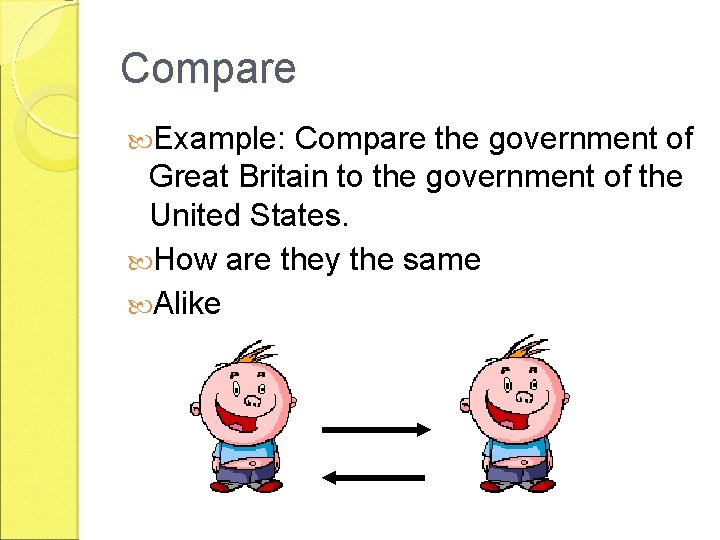 Compare

Example: Compare the government of Great Britain to the government of the United States.

How are they the same

Alike